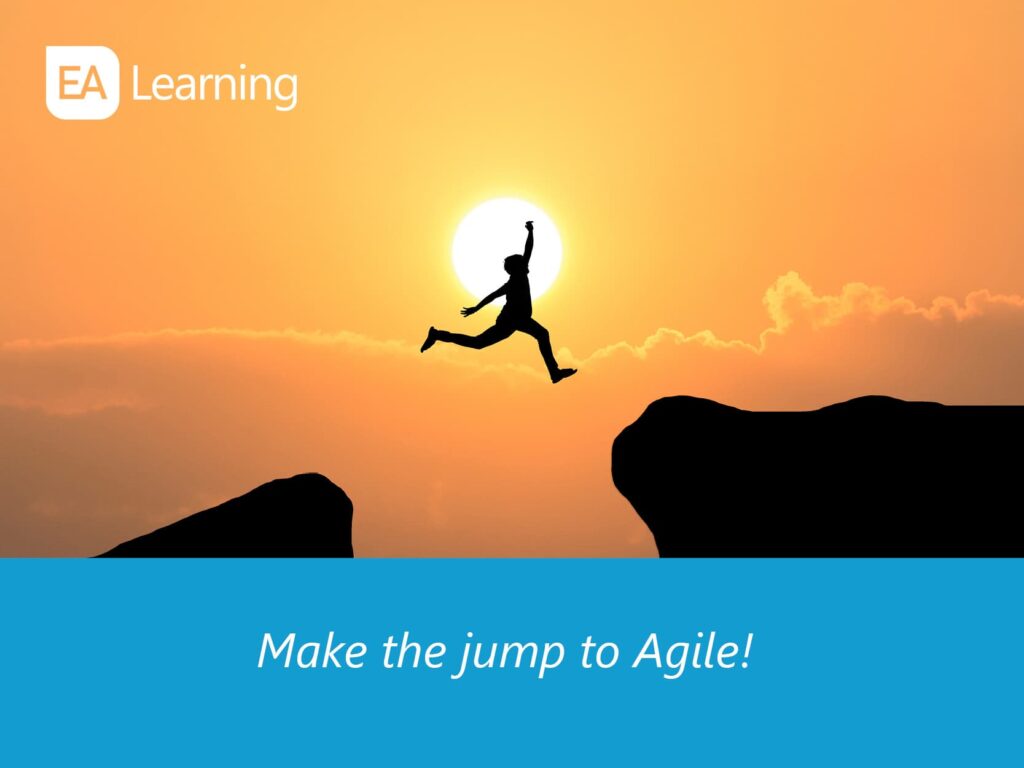 EA Learning

Make the jump to Agile!